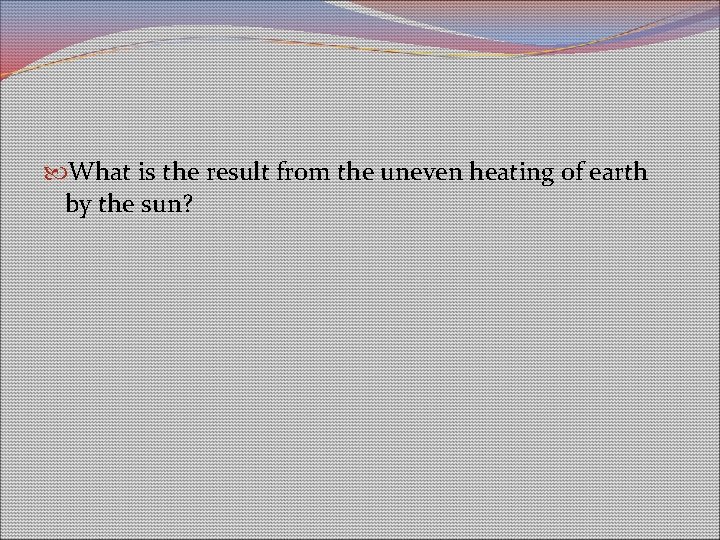 What is the result from the uneven heating of earth by the sun?